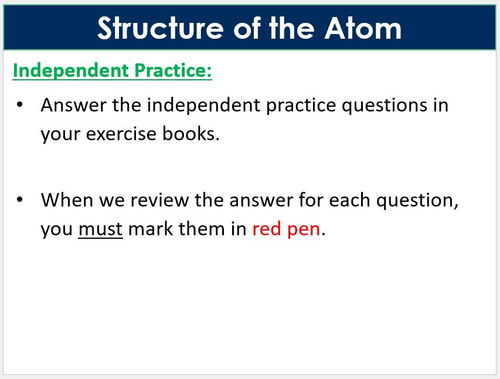 Structure of the Atom

Independent Practice:

• Answer the independent practice questions in your exercise books.

• When we review the answer for each question, you must mark them in red pen.